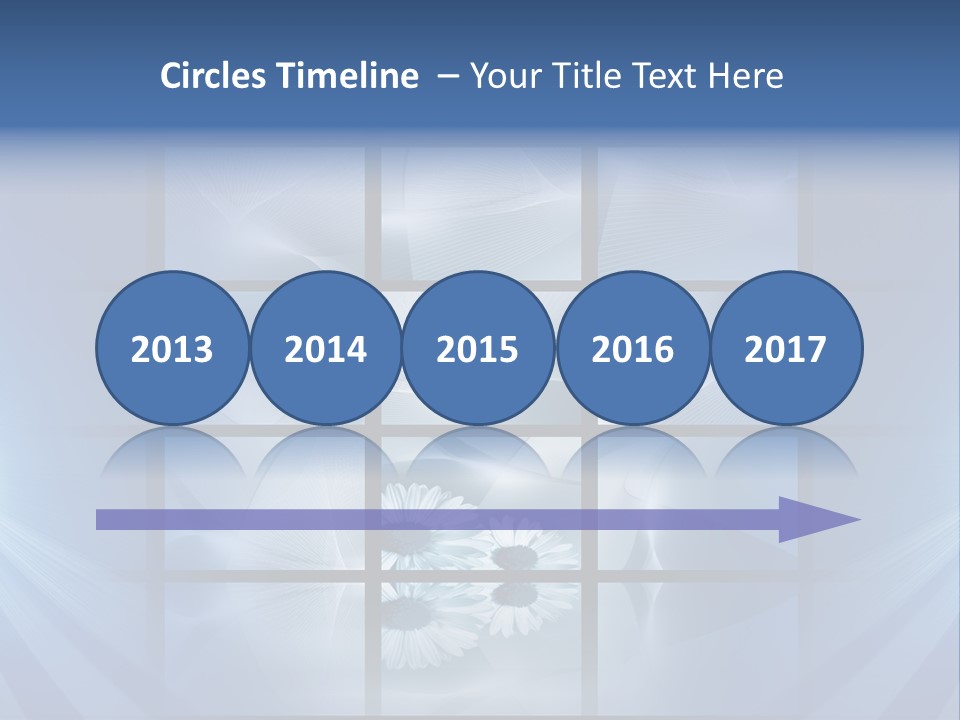 Circles Timeline – Your Title Text Here

2013

2014

2015

2016

2017